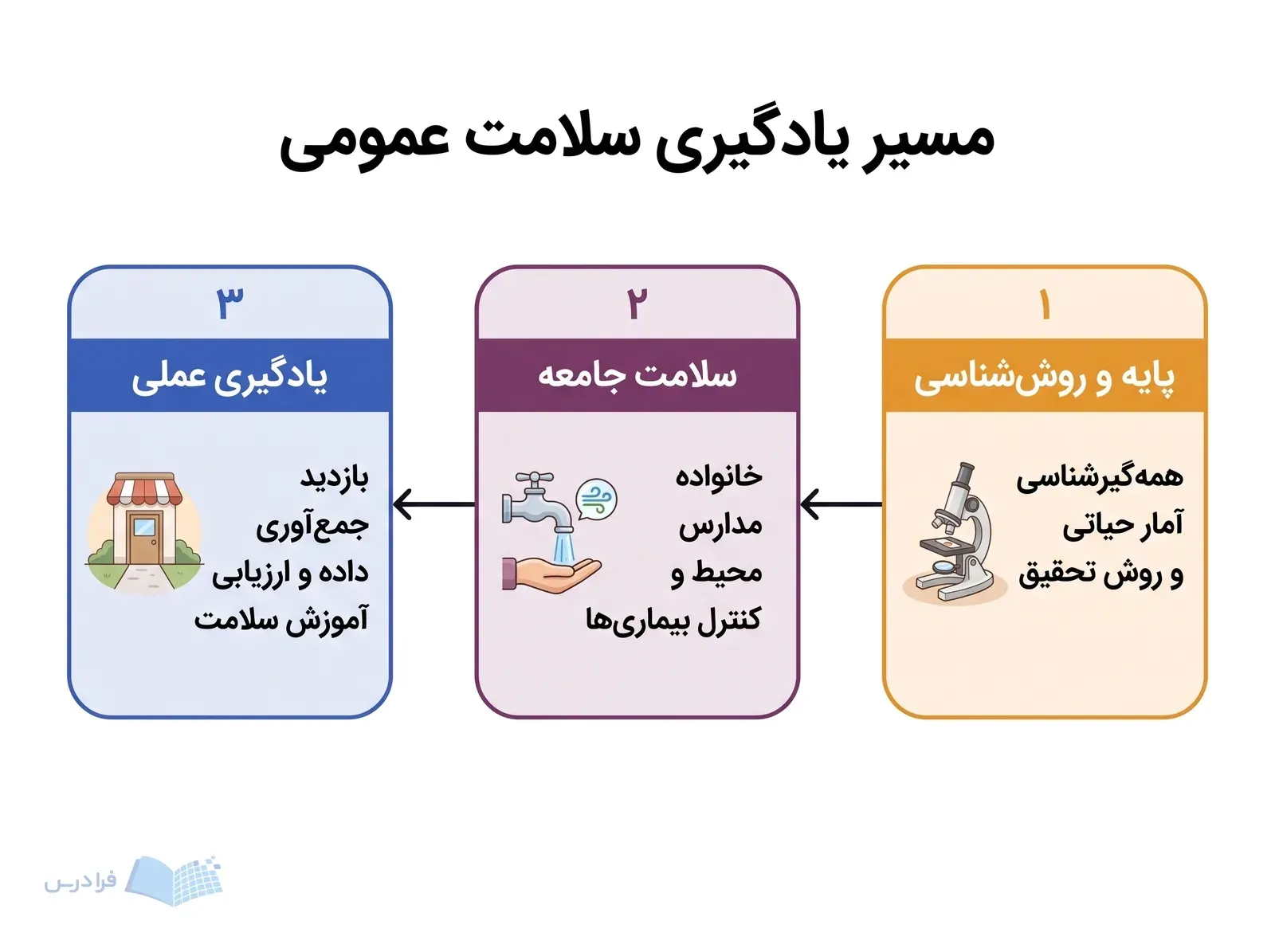 مسیر یادگیری سلامت عمومی

۱

پایه و روش‌شناسی

همه‌گیرشناسی
آمار حیاتی
و روش تحقیق

۲

سلامت جامعه

خانواده
مدارس
محیط و
کنترل بیماری‌ها

۳

یادگیری عملی

بازدید
جمع‌آوری
داده و ارزیابی
آموزش سلامت

فرادرس